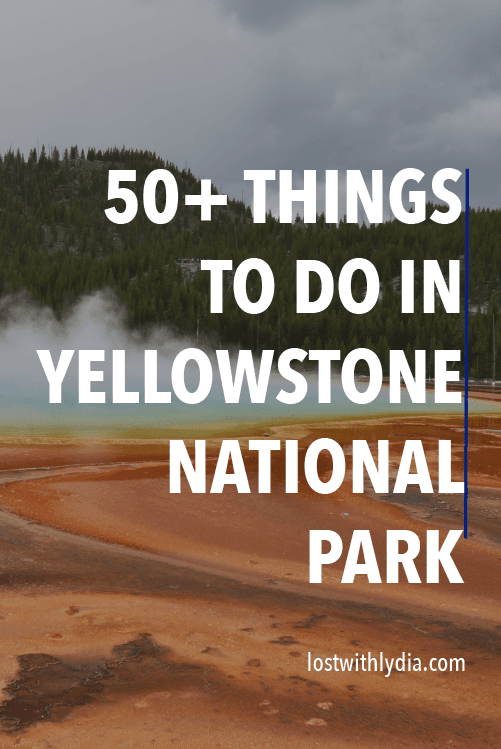 50+ THINGS TO DO IN YELLOWSTONE NATIONAL PARK

lostwithlydia.com